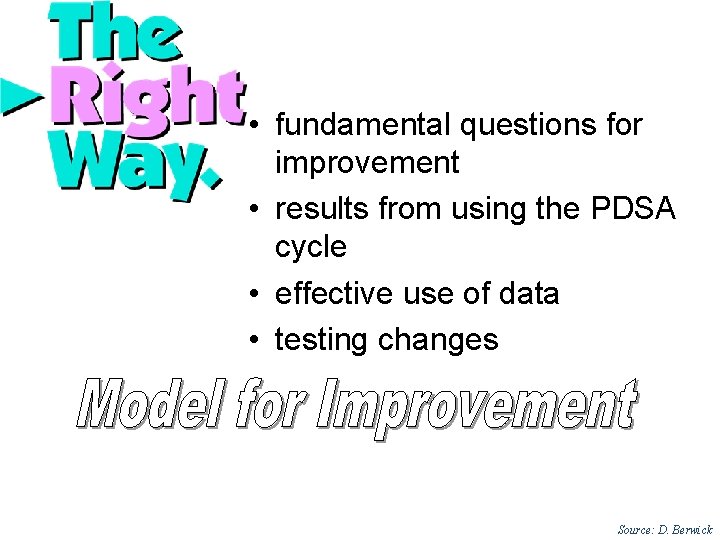 The Right Way.

• fundamental questions for improvement
• results from using the PDSA cycle
• effective use of data
• testing changes

Model for Improvement

Source: D. Berwick